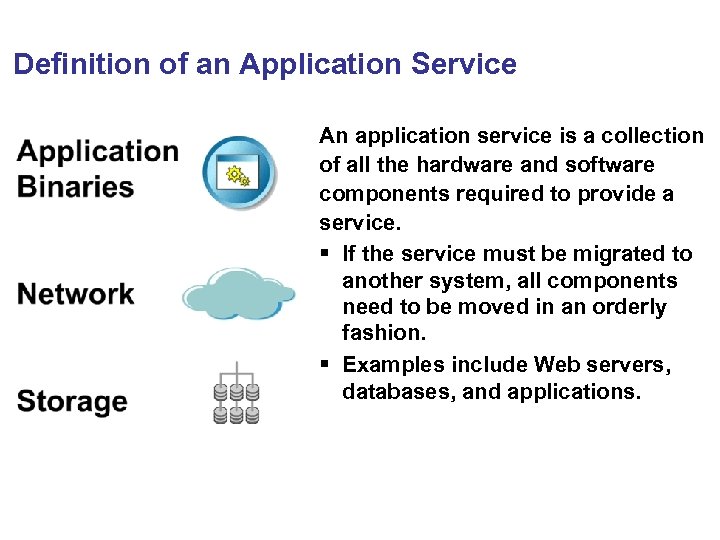 Definition of an Application Service

Application Binaries

Network

Storage

An application service is a collection of all the hardware and software components required to provide a service.

▪ If the service must be migrated to another system, all components need to be moved in an orderly fashion.

▪ Examples include Web servers, databases, and applications.